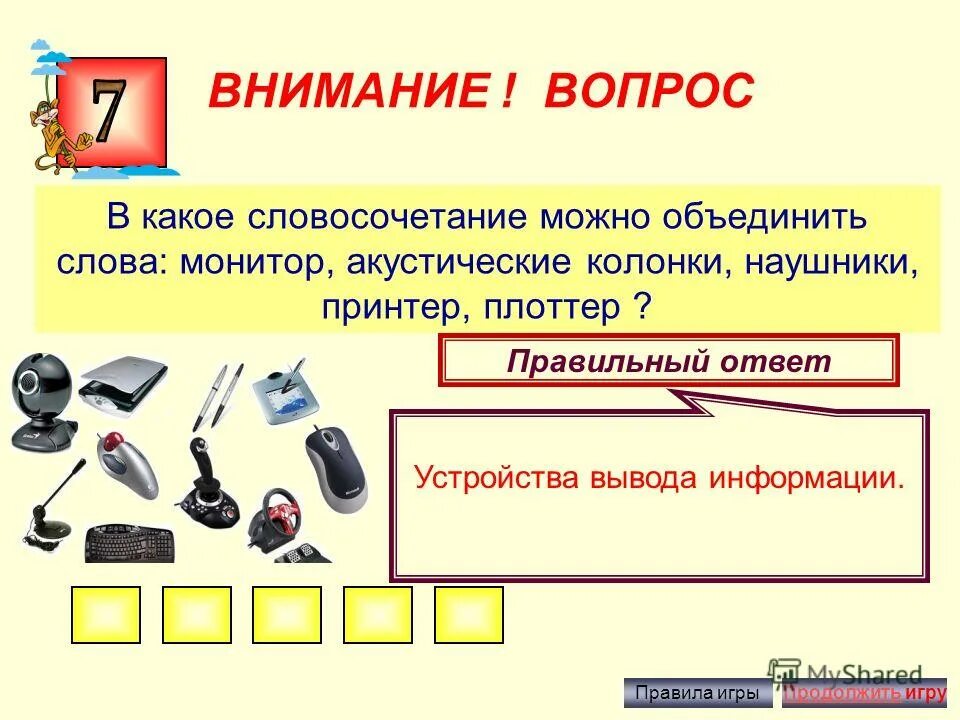 7

ВНИМАНИЕ ! ВОПРОС

В какое словосочетание можно объединить слова: монитор, акустические колонки, наушники, принтер, плоттер ?

Правильный ответ

Устройства вывода информации.

MyShared

Правила игры

Продолжить игру